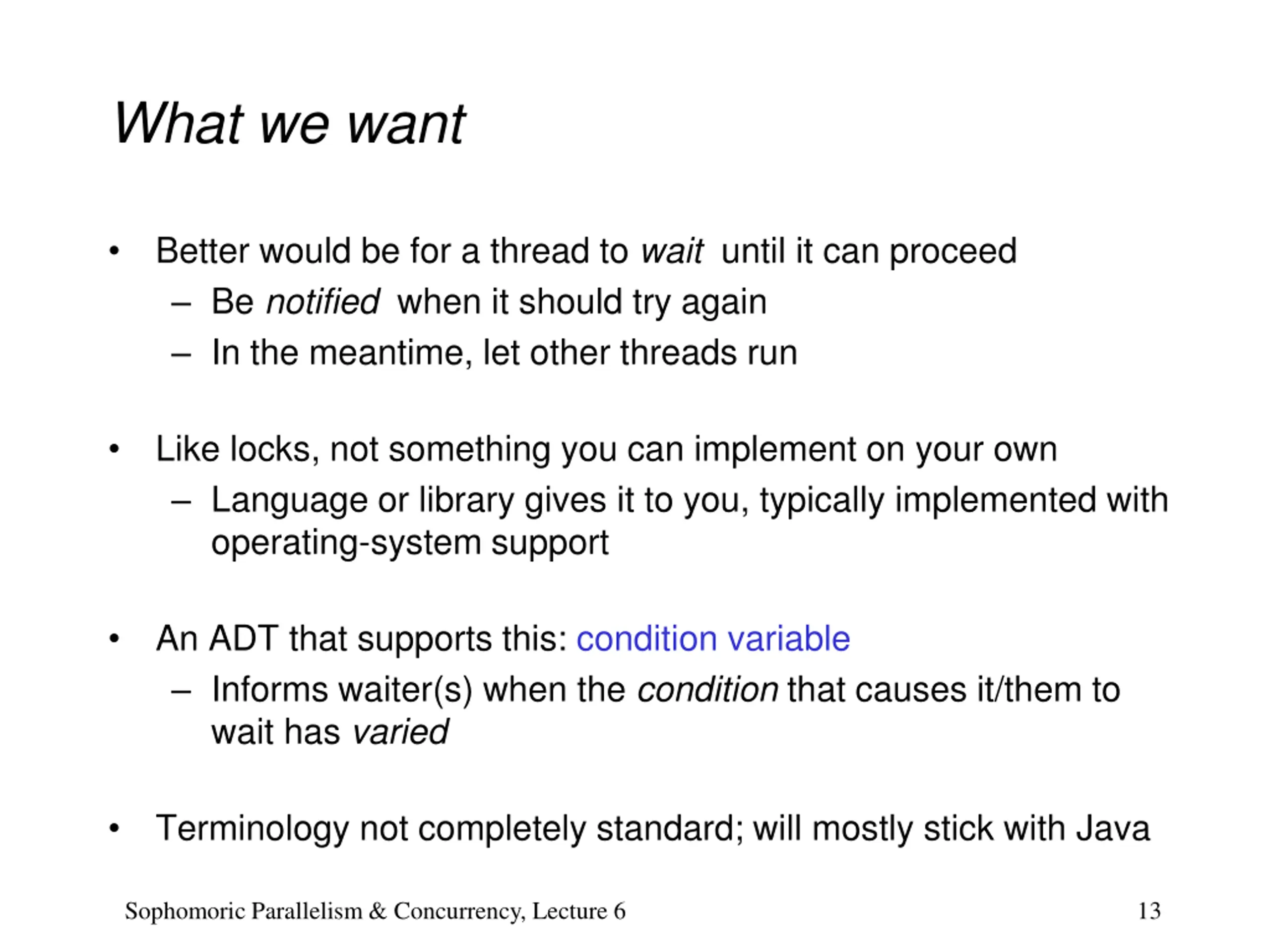 What we want

• Better would be for a thread to wait until it can proceed
– Be notified when it should try again
– In the meantime, let other threads run

• Like locks, not something you can implement on your own
– Language or library gives it to you, typically implemented with operating-system support

• An ADT that supports this: condition variable
– Informs waiter(s) when the condition that causes it/them to wait has varied

• Terminology not completely standard; will mostly stick with Java

Sophomoric Parallelism & Concurrency, Lecture 6

13